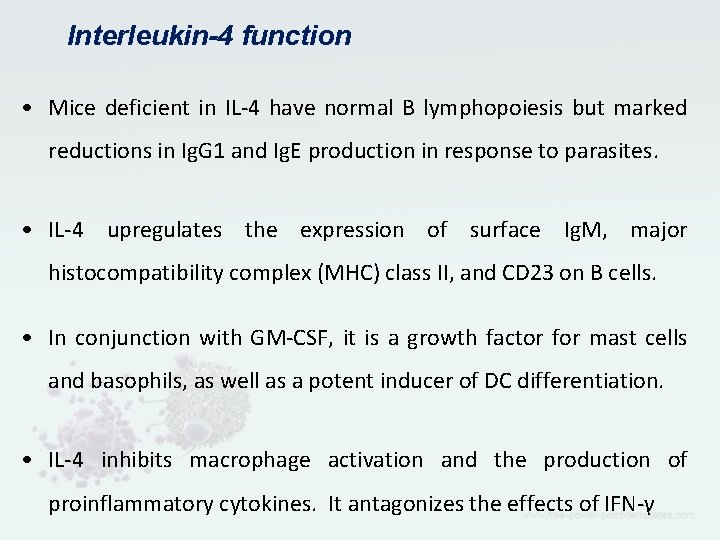 Interleukin-4 function

• Mice deficient in IL-4 have normal B lymphopoiesis but marked reductions in IgG1 and IgE production in response to parasites.

• IL-4 upregulates the expression of surface IgM, major histocompatibility complex (MHC) class II, and CD23 on B cells.

• In conjunction with GM-CSF, it is a growth factor for mast cells and basophils, as well as a potent inducer of DC differentiation.

• IL-4 inhibits macrophage activation and the production of proinflammatory cytokines. It antagonizes the effects of IFN-γ

www.free-power-point-templates.com